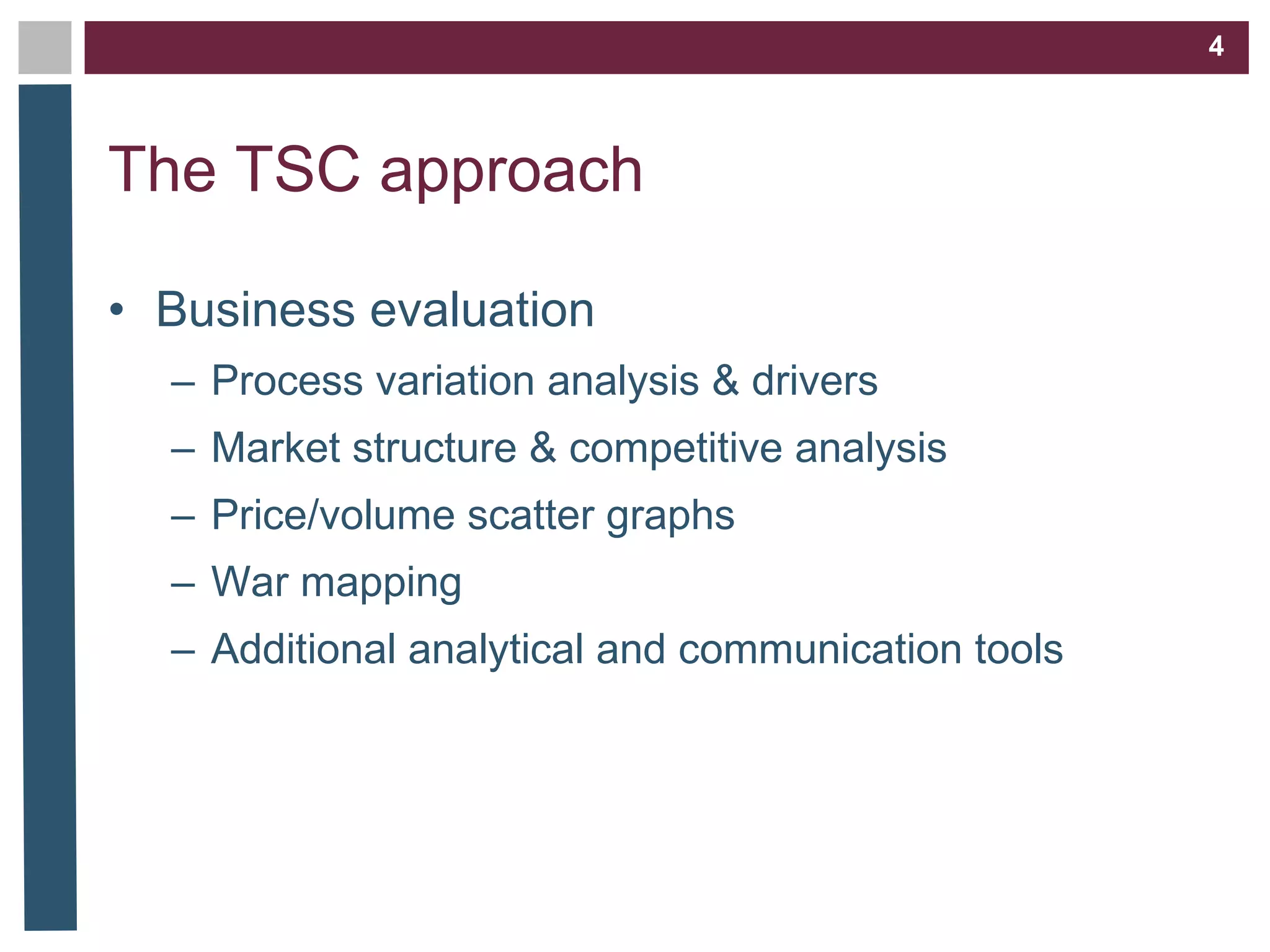 4

The TSC approach

• Business evaluation
– Process variation analysis & drivers
– Market structure & competitive analysis
– Price/volume scatter graphs
– War mapping
– Additional analytical and communication tools